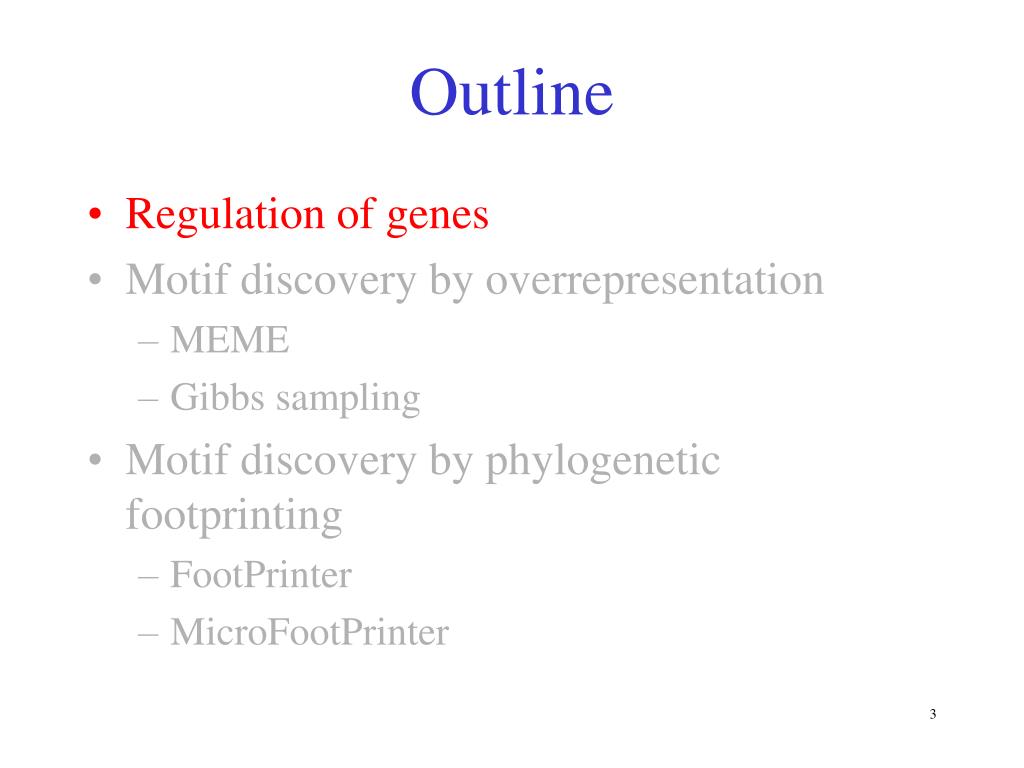 Outline

• Regulation of genes
• Motif discovery by overrepresentation
– MEME
– Gibbs sampling
• Motif discovery by phylogenetic footprinting
– FootPrinter
– MicroFootPrinter

3